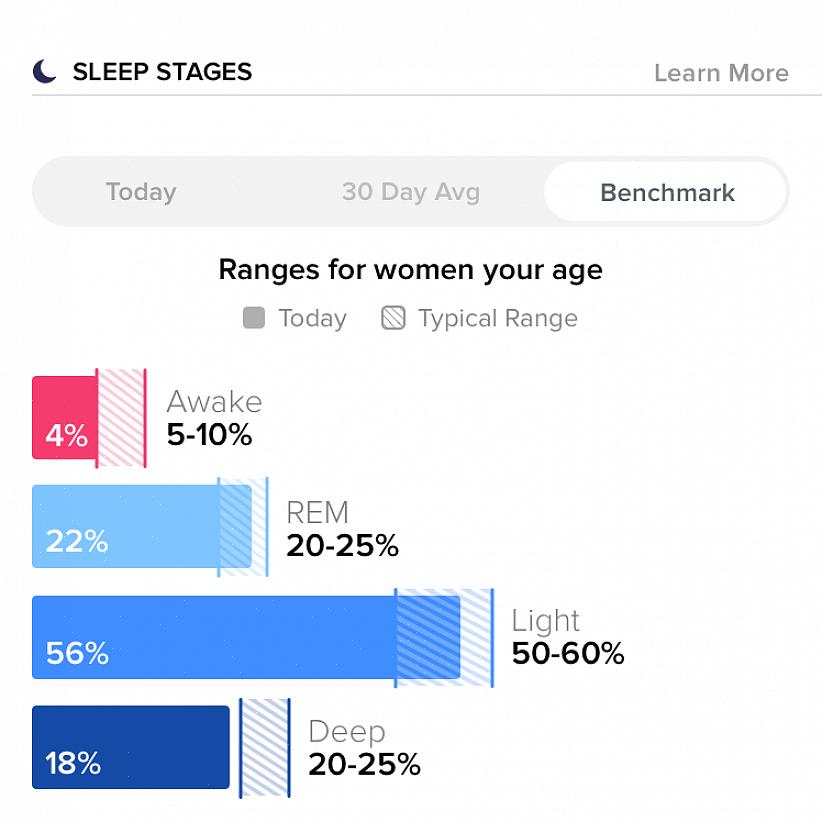 SLEEP STAGES
Learn More

Today
30 Day Avg
Benchmark

Ranges for women your age

Today
Typical Range

4%
Awake
5-10%

22%
REM
20-25%

56%
Light
50-60%

18%
Deep
20-25%